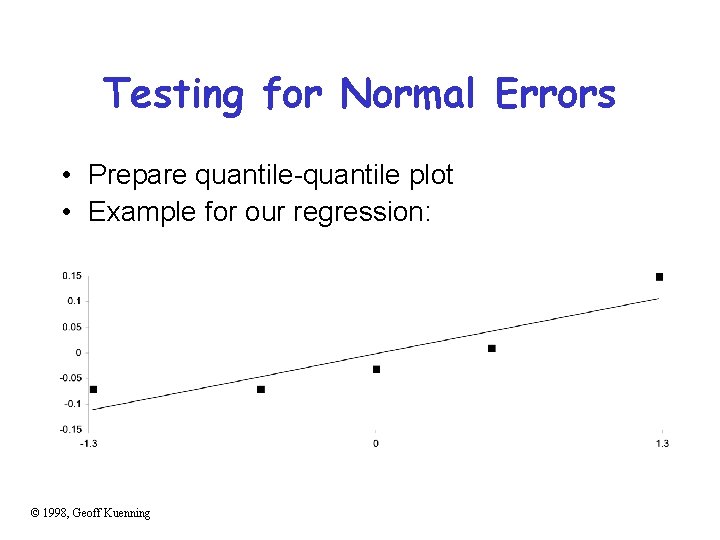 Testing for Normal Errors

• Prepare quantile-quantile plot
• Example for our regression:

0.15
0.1
0.05
0
-0.05
-0.1
-0.15
-1.3
0
1.3

© 1998, Geoff Kuenning